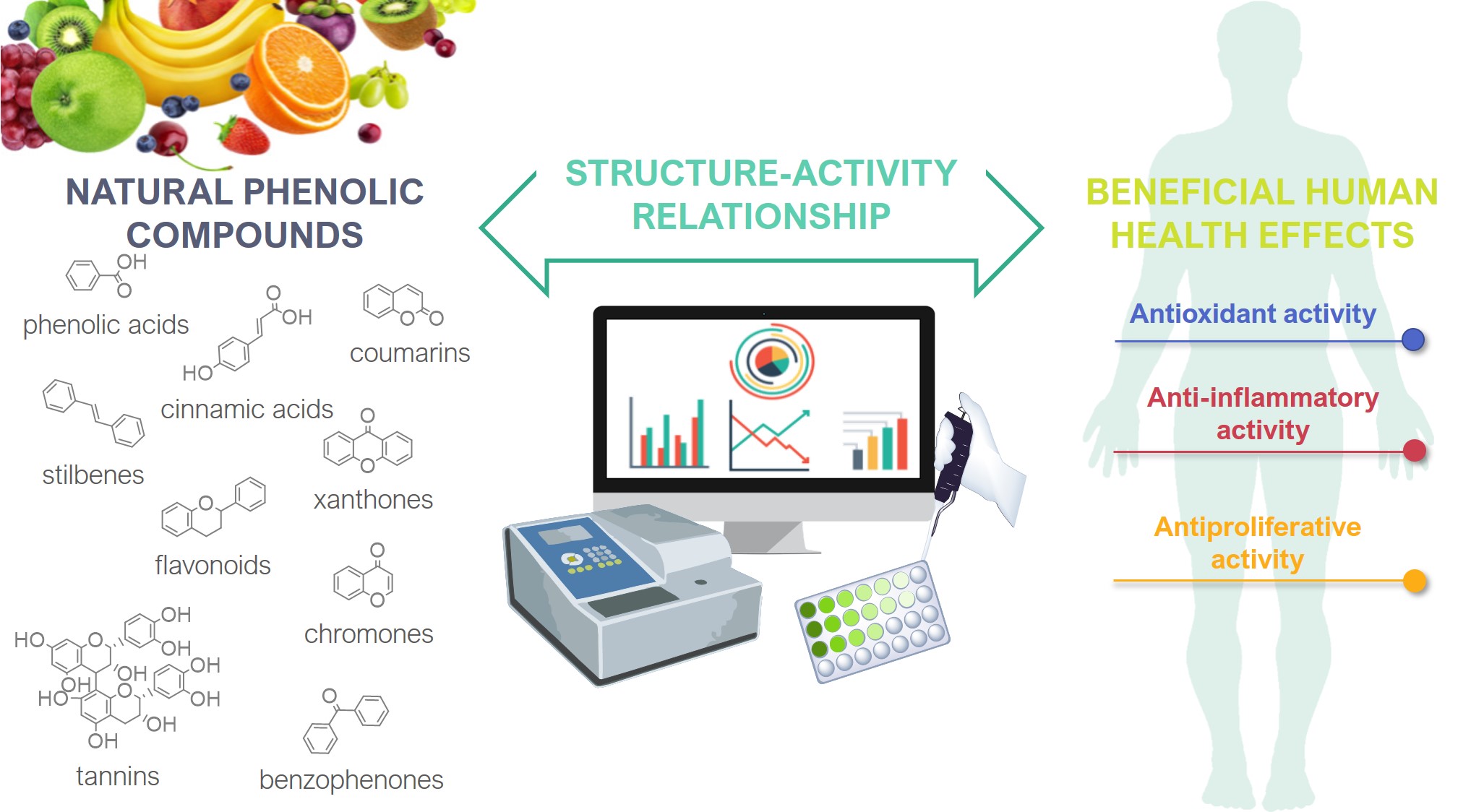 NATURAL PHENOLIC COMPOUNDS

OH
O
phenolic acids

O
OH
HO
cinnamic acids

O O
coumarins

stilbenes

O
O
xanthones

O
flavonoids

O
O
chromones

HO O OH
OH
OH
OH
HO O OH
OH
OH
OH
tannins

O
benzophenones

STRUCTURE-ACTIVITY RELATIONSHIP

BENEFICIAL HUMAN HEALTH EFFECTS

Antioxidant activity

Anti-inflammatory activity

Antiproliferative activity